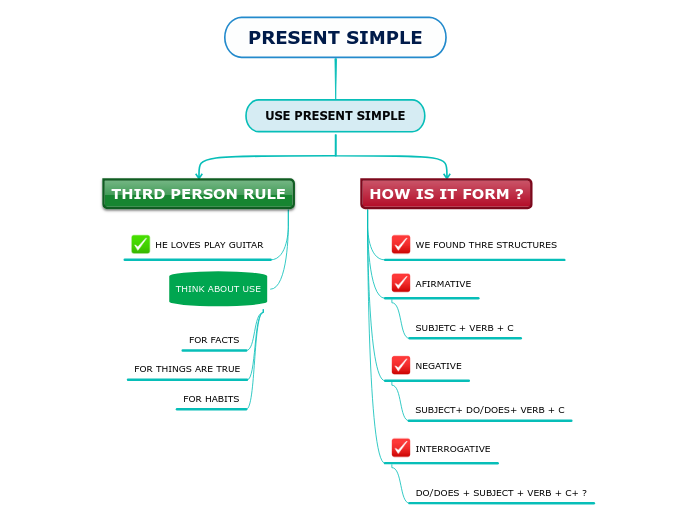 PRESENT SIMPLE

USE PRESENT SIMPLE

THIRD PERSON RULE

HE LOVES PLAY GUITAR

THINK ABOUT USE

FOR FACTS

FOR THINGS ARE TRUE

FOR HABITS

HOW IS IT FORM ?

WE FOUND THRE STRUCTURES

AFIRMATIVE

SUBJETC + VERB + C

NEGATIVE

SUBJECT+ DO/DOES+ VERB + C

INTERROGATIVE

DO/DOES + SUBJECT + VERB + C+ ?